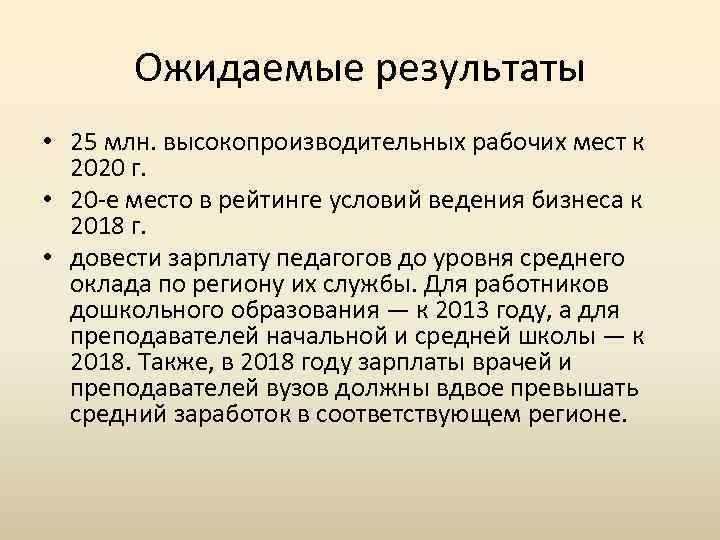 Ожидаемые результаты

• 25 млн. высокопроизводительных рабочих мест к 2020 г.

• 20-е место в рейтинге условий ведения бизнеса к 2018 г.

• довести зарплату педагогов до уровня среднего оклада по региону их службы. Для работников дошкольного образования — к 2013 году, а для преподавателей начальной и средней школы — к 2018. Также, в 2018 году зарплаты врачей и преподавателей вузов должны вдвое превышать средний заработок в соответствующем регионе.